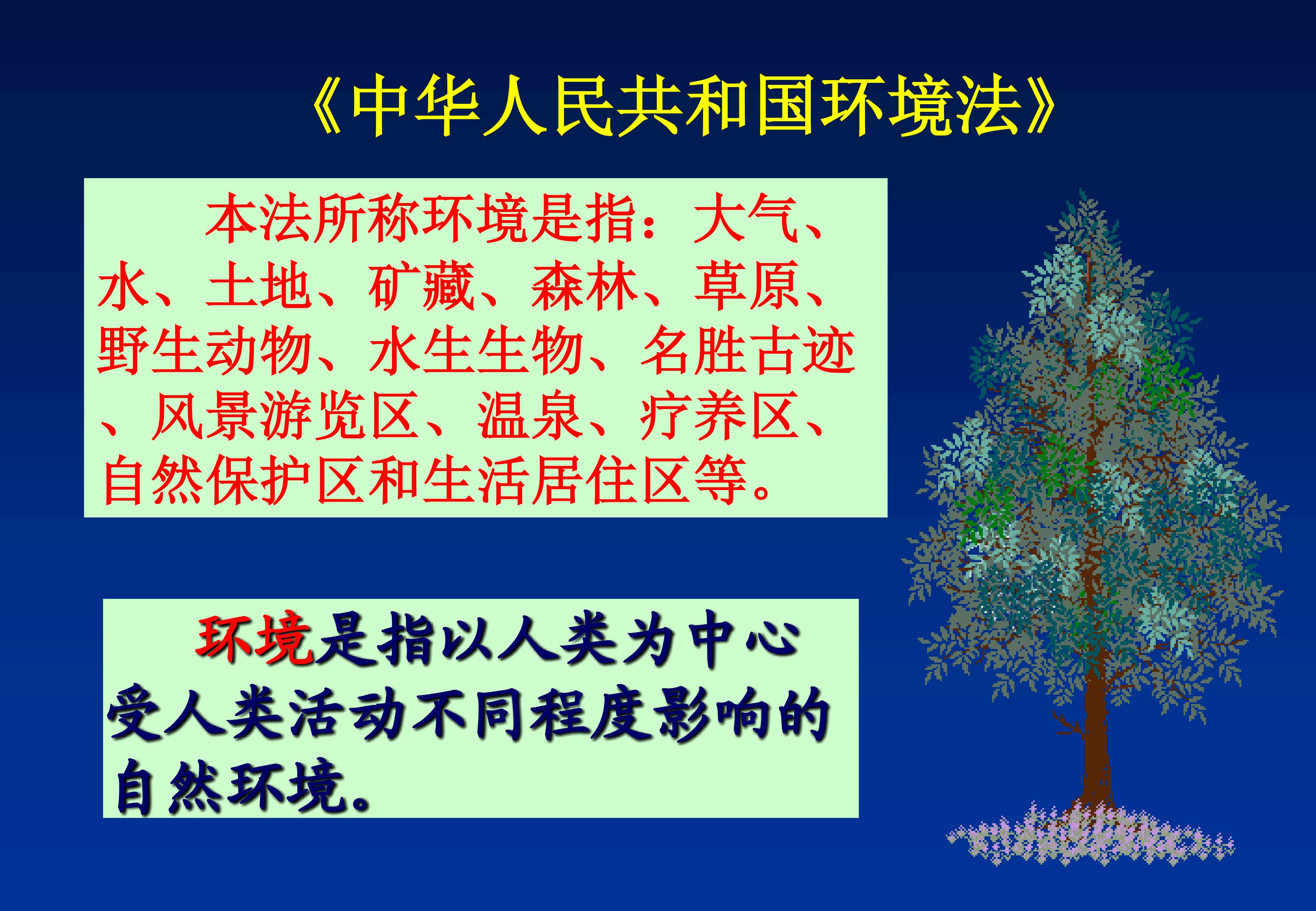 《中华人民共和国环境法》

本法所称环境是指：大气、水、土地、矿藏、森林、草原、野生动物、水生生物、名胜古迹、风景游览区、温泉、疗养区、自然保护区和生活居住区等。

环境是指以人类为中心受人类活动不同程度影响的自然环境。